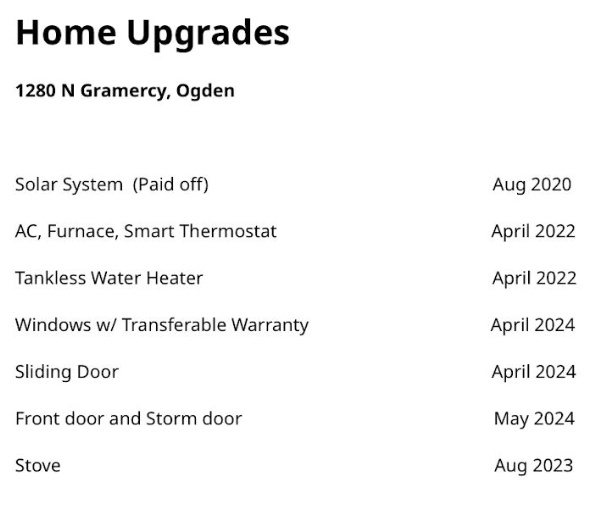 Home Upgrades

1280 N Gramercy, Ogden

| | |
|---|---|
| Solar System (Paid off) | Aug 2020 |
| AC, Furnace, Smart Thermostat | April 2022 |
| Tankless Water Heater | April 2022 |
| Windows w/ Transferable Warranty | April 2024 |
| Sliding Door | April 2024 |
| Front door and Storm door | May 2024 |
| Stove | Aug 2023 |